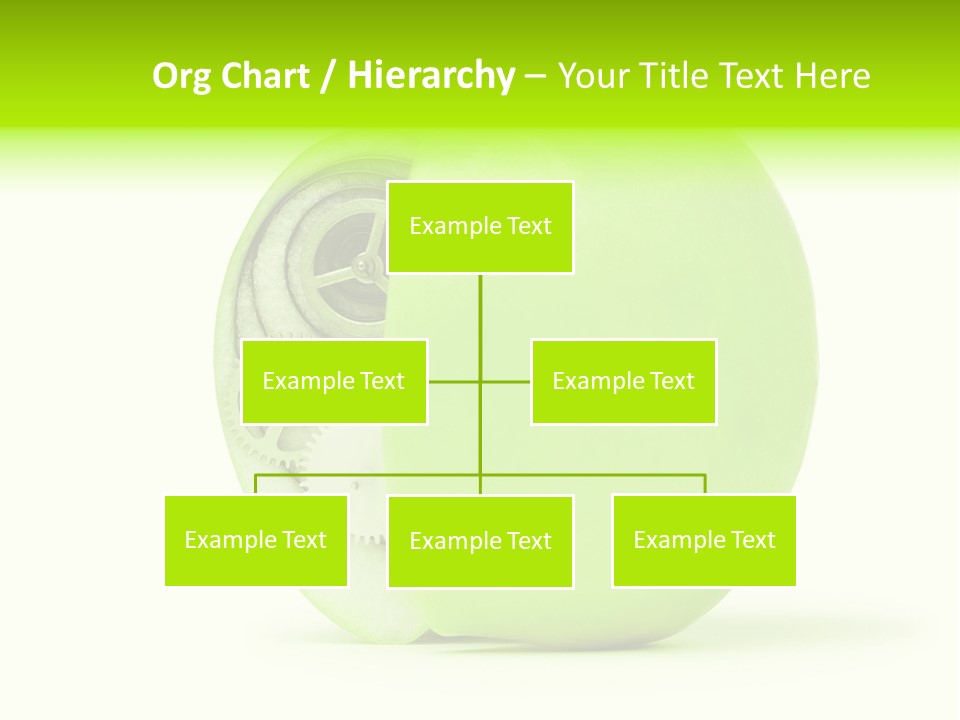 Org Chart / Hierarchy – Your Title Text Here

Example Text

Example Text

Example Text

Example Text

Example Text

Example Text